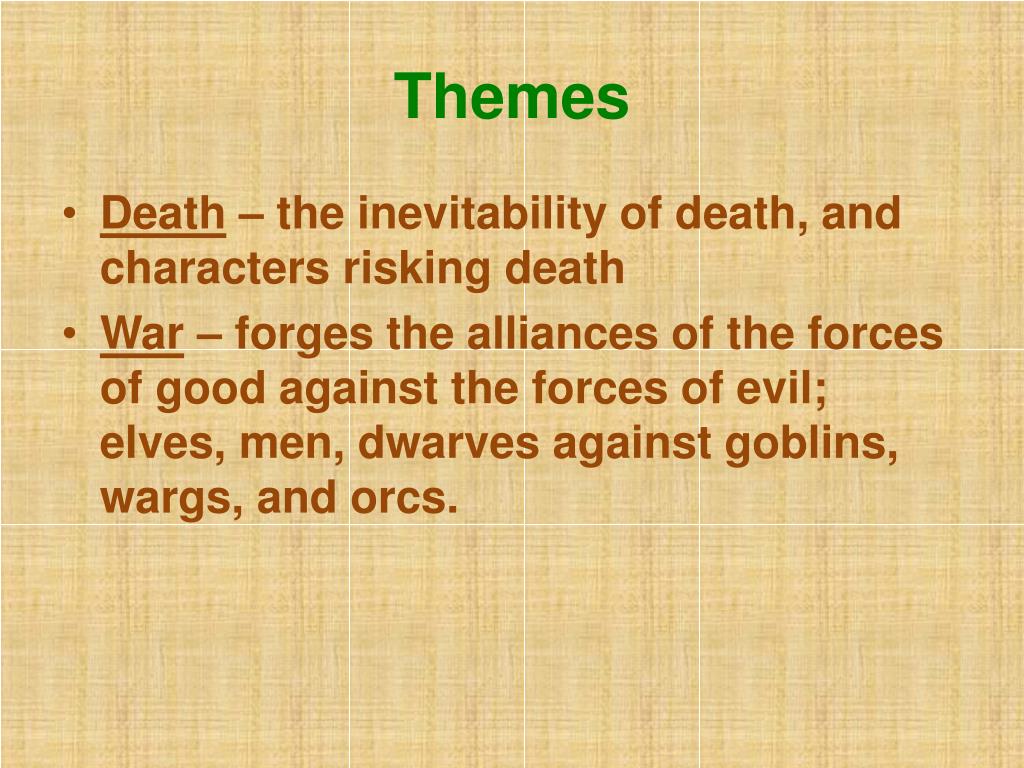 Themes

• Death – the inevitability of death, and characters risking death
• War – forges the alliances of the forces of good against the forces of evil; elves, men, dwarves against goblins, wargs, and orcs.